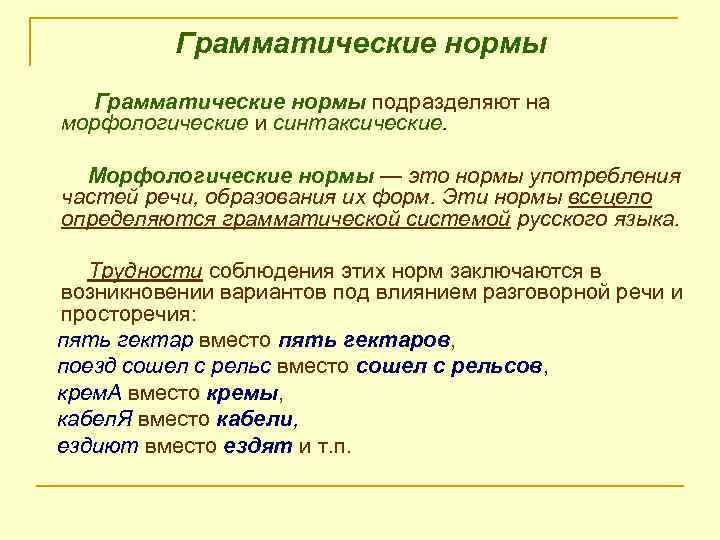 Грамматические нормы

Грамматические нормы подразделяют на морфологические и синтаксические.

Морфологические нормы — это нормы употребления частей речи, образования их форм. Эти нормы всецело определяются грамматической системой русского языка.

Трудности соблюдения этих норм заключаются в возникновении вариантов под влиянием разговорной речи и просторечия:

пять гектар вместо пять гектаров,

поезд сошел с рельс вместо сошел с рельсов,

кремА вместо кремы,

кабелЯ вместо кабели,

ездиют вместо ездят и т.п.